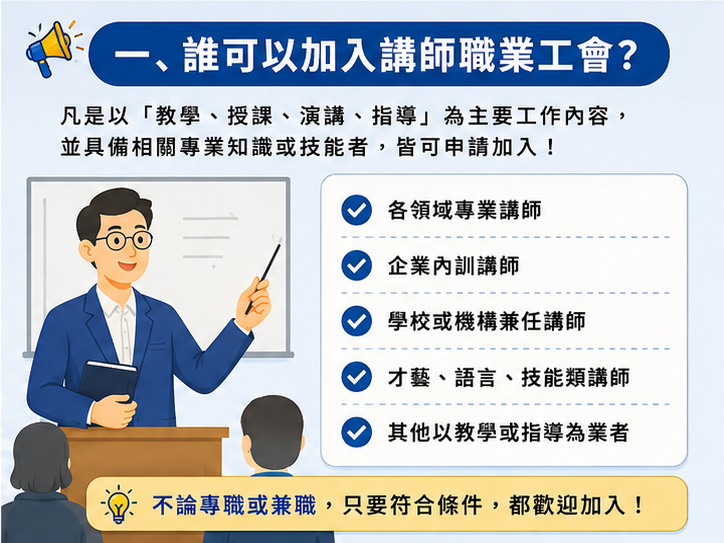 一、誰可以加入講師職業工會？

凡是以「教學、授課、演講、指導」為主要工作內容，並具備相關專業知識或技能者，皆可申請加入！

各領域專業講師

企業內訓講師

學校或機構兼任講師

才藝、語言、技能類講師

其他以教學或指導為業者

不論專職或兼職，只要符合條件，都歡迎加入！